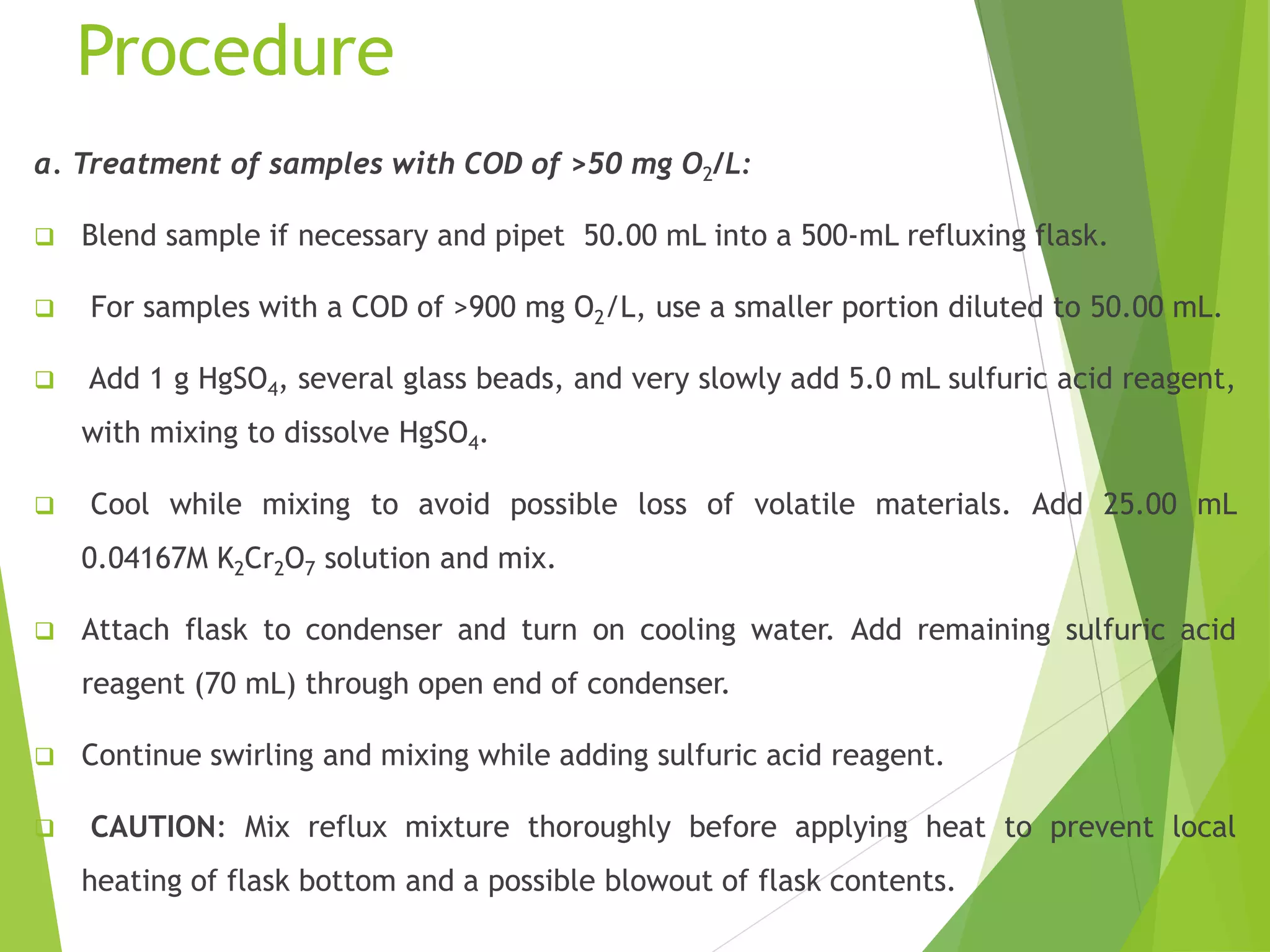 Procedure

a. Treatment of samples with COD of >50 mg $O_2$/L:

❑ Blend sample if necessary and pipet 50.00 mL into a 500-mL refluxing flask.

❑ For samples with a COD of >900 mg $O_2$/L, use a smaller portion diluted to 50.00 mL.

❑ Add 1 g $HgSO_4$, several glass beads, and very slowly add 5.0 mL sulfuric acid reagent, with mixing to dissolve $HgSO_4$.

❑ Cool while mixing to avoid possible loss of volatile materials. Add 25.00 mL 0.04167M $K_2Cr_2O_7$ solution and mix.

❑ Attach flask to condenser and turn on cooling water. Add remaining sulfuric acid reagent (70 mL) through open end of condenser.

❑ Continue swirling and mixing while adding sulfuric acid reagent.

❑ CAUTION: Mix reflux mixture thoroughly before applying heat to prevent local heating of flask bottom and a possible blowout of flask contents.